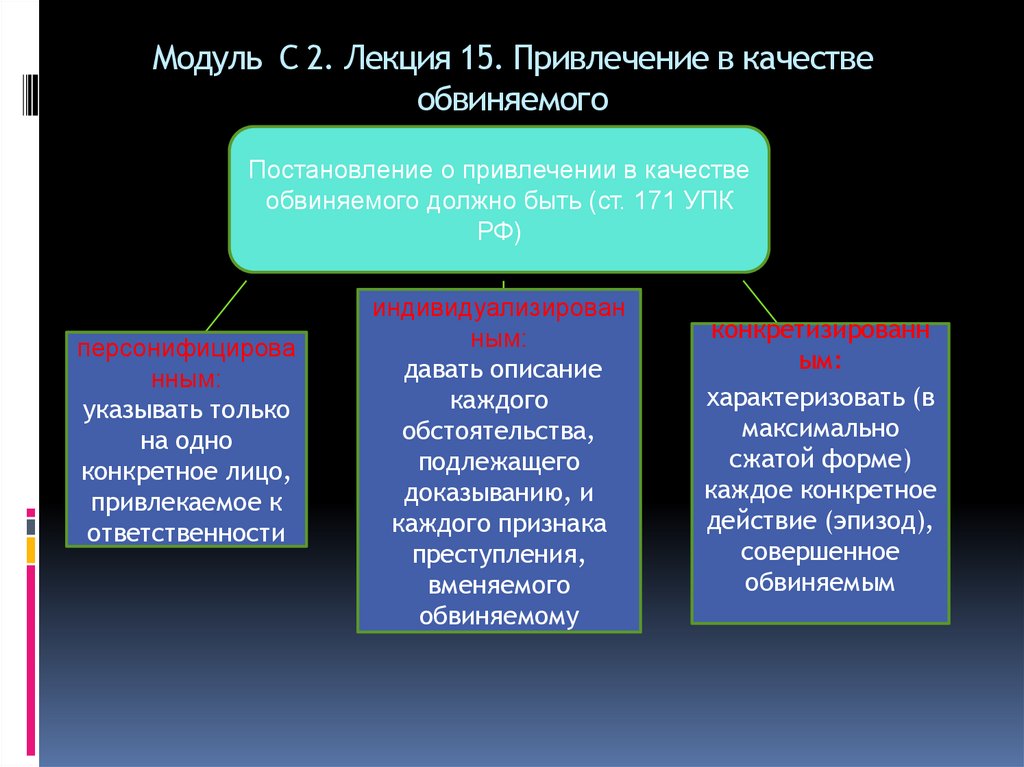 Модуль С 2. Лекция 15. Привлечение в качестве обвиняемого

Постановление о привлечении в качестве обвиняемого должно быть (ст. 171 УПК РФ)

персонифицированным: указывать только на одно конкретное лицо, привлекаемое к ответственности

индивидуализированным: давать описание каждого обстоятельства, подлежащего доказыванию, и каждого признака преступления, вменяемого обвиняемому

конкретизированным: характеризовать (в максимально сжатой форме) каждое конкретное действие (эпизод), совершенное обвиняемым